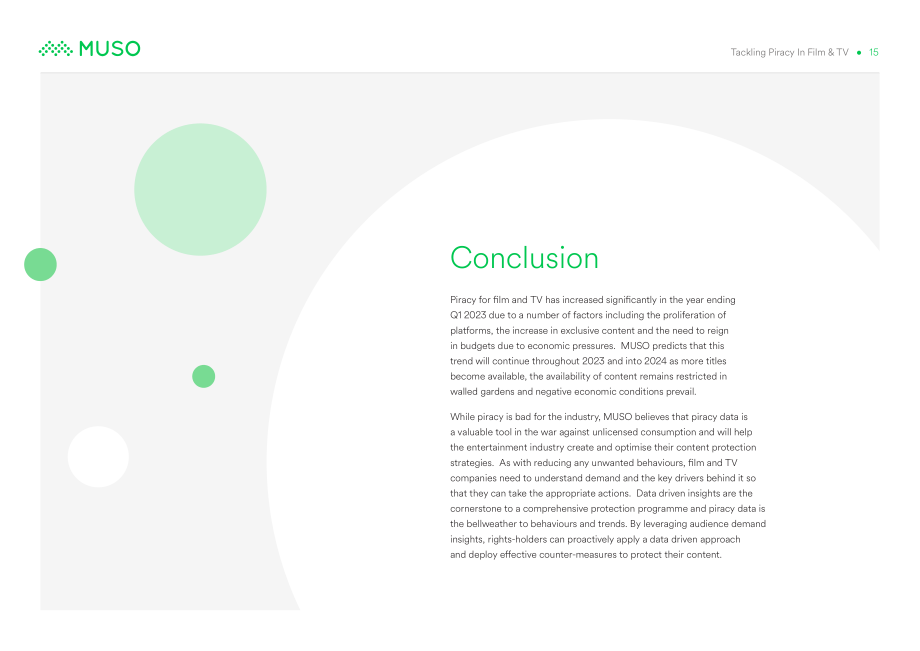 MUSO

Tackling Piracy In Film & TV • 15

Conclusion

Piracy for film and TV has increased significantly in the year ending Q1 2023 due to a number of factors including the proliferation of platforms, the increase in exclusive content and the need to reign in budgets due to economic pressures. MUSO predicts that this trend will continue throughout 2023 and into 2024 as more titles become available, the availability of content remains restricted in walled gardens and negative economic conditions prevail.

While piracy is bad for the industry, MUSO believes that piracy data is a valuable tool in the war against unlicensed consumption and will help the entertainment industry create and optimise their content protection strategies. As with reducing any unwanted behaviours, film and TV companies need to understand demand and the key drivers behind it so that they can take the appropriate actions. Data driven insights are the cornerstone to a comprehensive protection programme and piracy data is the bellweather to behaviours and trends. By leveraging audience demand insights, rights-holders can proactively apply a data driven approach and deploy effective counter-measures to protect their content.